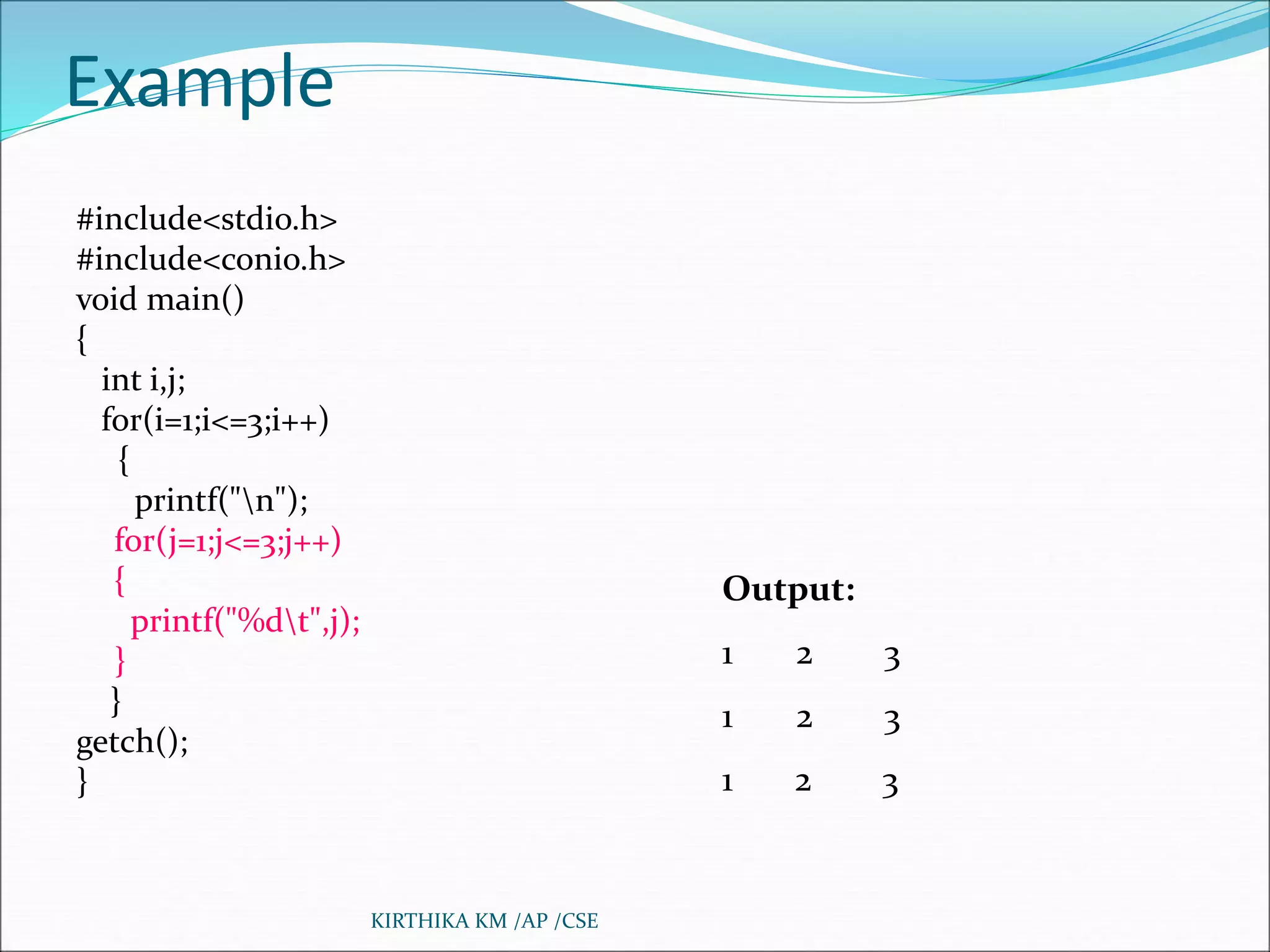 Example

#include<stdio.h>
#include<conio.h>
void main()
{
int i,j;
for(i=1;i<=3;i++)
{
printf("\n");
for(j=1;j<=3;j++)
{
printf("%d\t",j);
}
}
getch();
}

Output:

1 2 3

1 2 3

1 2 3

KIRTHIKA KM /AP /CSE